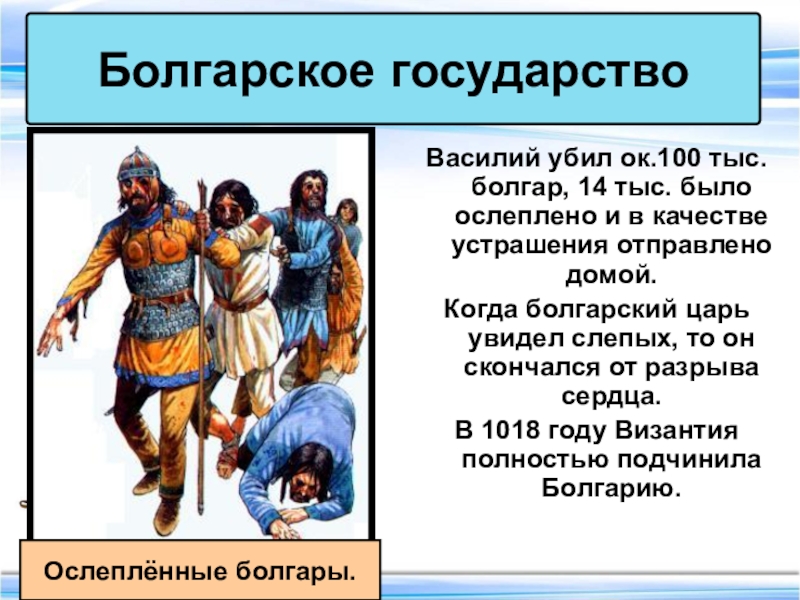 Болгарское государство

Василий убил ок.100 тыс. болгар, 14 тыс. было ослеплено и в качестве устрашения отправлено домой.

Когда болгарский царь увидел слепых, то он скончался от разрыва сердца.

В 1018 году Византия полностью подчинила Болгарию.

Ослеплённые болгары.